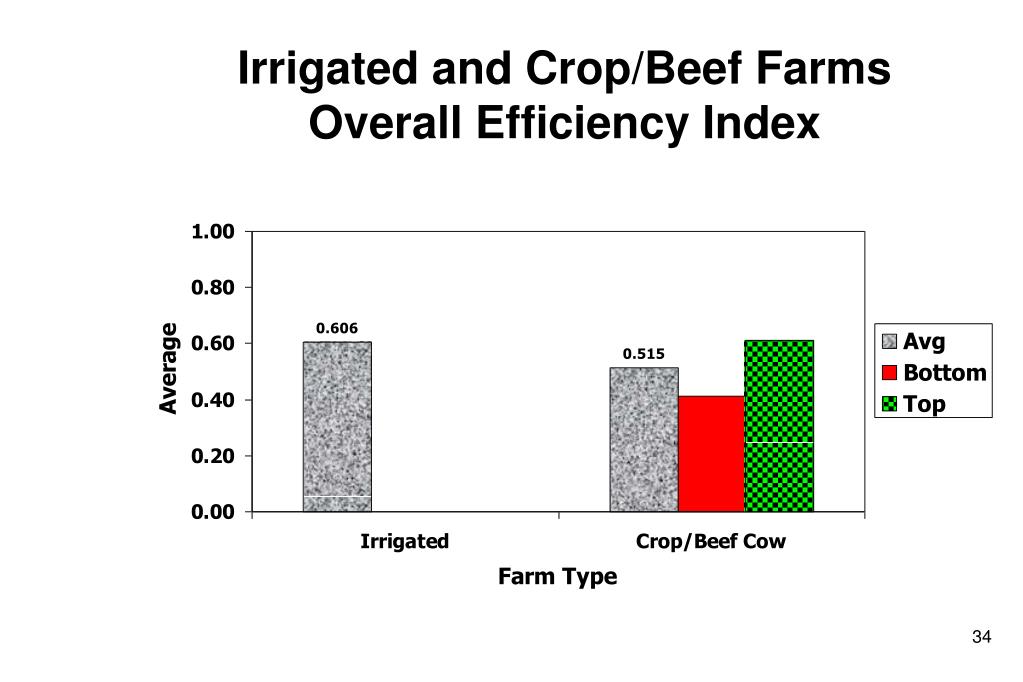 Irrigated and Crop/Beef Farms
Overall Efficiency Index

1.00
0.80
0.60
0.40
0.20
0.00

Average

0.606
0.515

Avg
Bottom
Top

Irrigated
Crop/Beef Cow
Farm Type

34